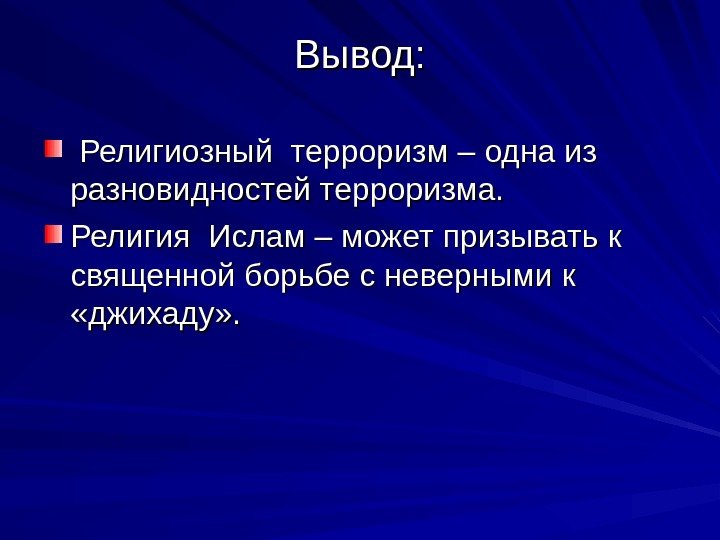 Вывод:

Религиозный терроризм – одна из разновидностей терроризма.

Религия Ислам – может призывать к священной борьбе с неверными к «джихаду».